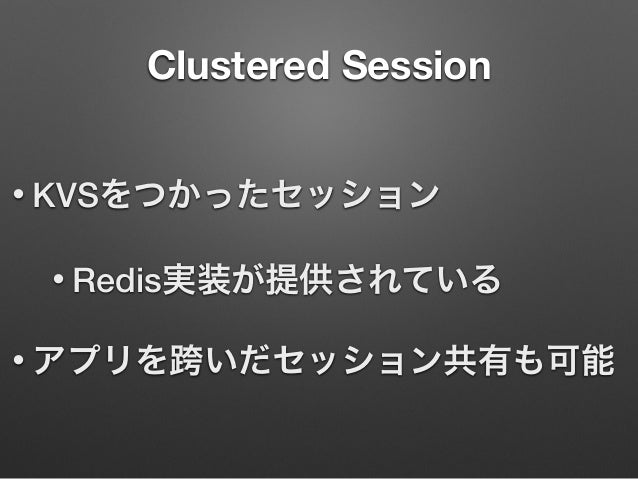 Clustered Session

• KVSをつかったセッション

• Redis実装が提供されている

• アプリを跨いだセッション共有も可能